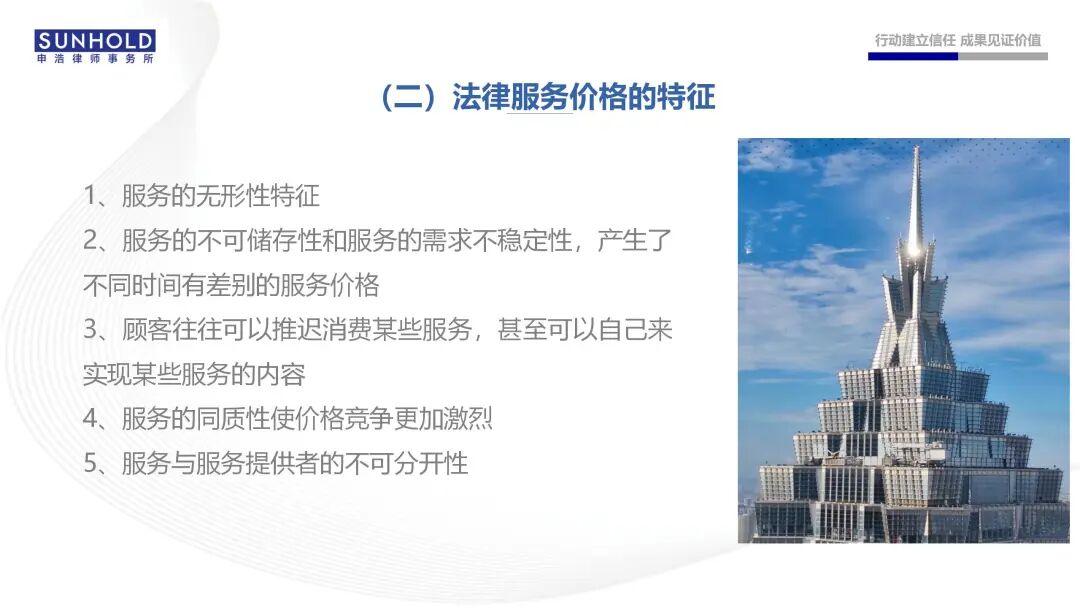 SUNHOLD
申浩律师事务所

行动建立信任 成果见证价值

（二）法律服务价格的特征

1、服务的无形性特征
2、服务的不可储存性和服务的需求不稳定性，产生了不同时间有差别的服务价格
3、顾客往往可以推迟消费某些服务，甚至可以自己来实现某些服务的内容
4、服务的同质性使价格竞争更加激烈
5、服务与服务提供者的不可分开性